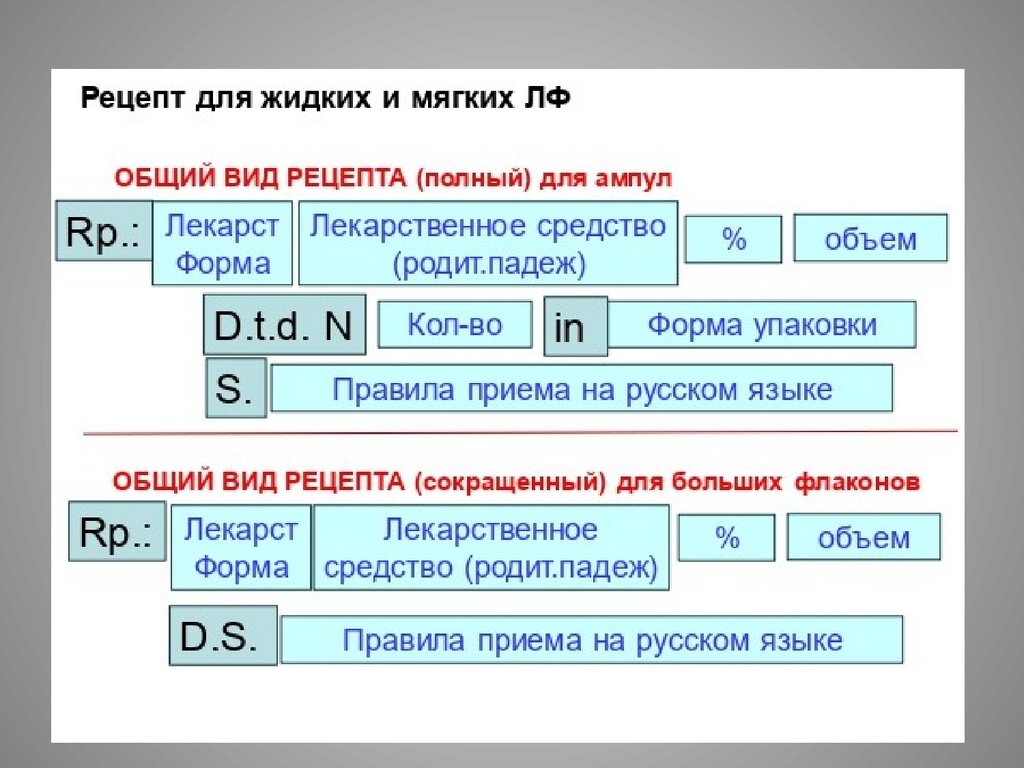 Рецепт для жидких и мягких ЛФ

ОБЩИЙ ВИД РЕЦЕПТА (полный) для ампул

Rp.: Лекарст Форма Лекарственное средство (родит.падеж) % объем

D.t.d. N Кол-во in Форма упаковки

S. Правила приема на русском языке

ОБЩИЙ ВИД РЕЦЕПТА (сокращенный) для больших флаконов

Rp.: Лекарст Форма Лекарственное средство (родит.падеж) % объем

D.S. Правила приема на русском языке